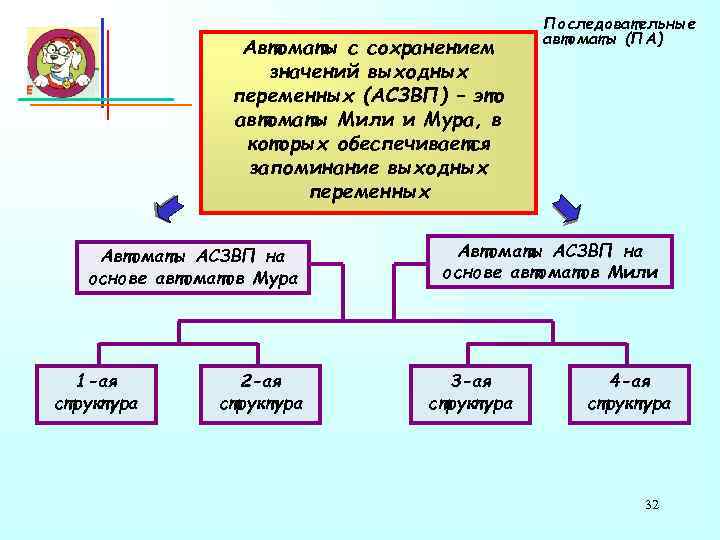 Последовательные автоматы (ПА)

Автоматы с сохранением значений выходных переменных (АСЗВП) – это автоматы Мили и Мура, в которых обеспечивается запоминание выходных переменных

Автоматы АСЗВП на основе автоматов Мура

Автоматы АСЗВП на основе автоматов Мили

1-ая структура

2-ая структура

3-ая структура

4-ая структура

32